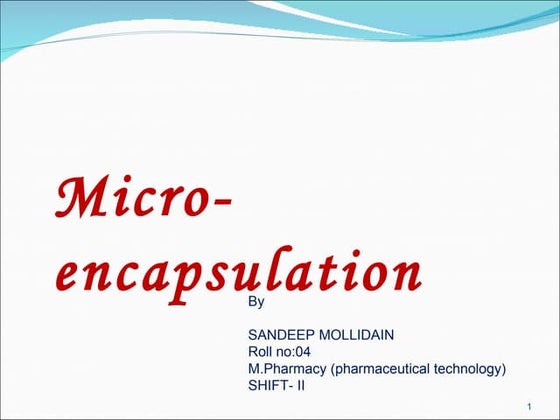 Micro-encapsulation

By

SANDEEP MOLLIDAIN
Roll no:04
M.Pharmacy (pharmaceutical technology)
SHIFT- II

1